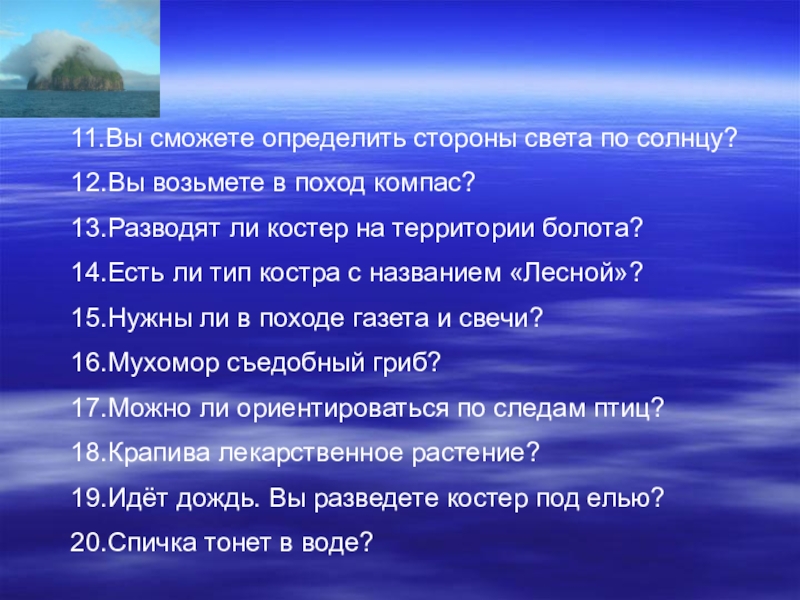 11.Вы сможете определить стороны света по солнцу?

12.Вы возьмете в поход компас?

13.Разводят ли костер на территории болота?

14.Есть ли тип костра с названием «Лесной»?

15.Нужны ли в походе газета и свечи?

16.Мухомор съедобный гриб?

17.Можно ли ориентироваться по следам птиц?

18.Крапива лекарственное растение?

19.Идёт дождь. Вы разведете костер под елью?

20.Спичка тонет в воде?